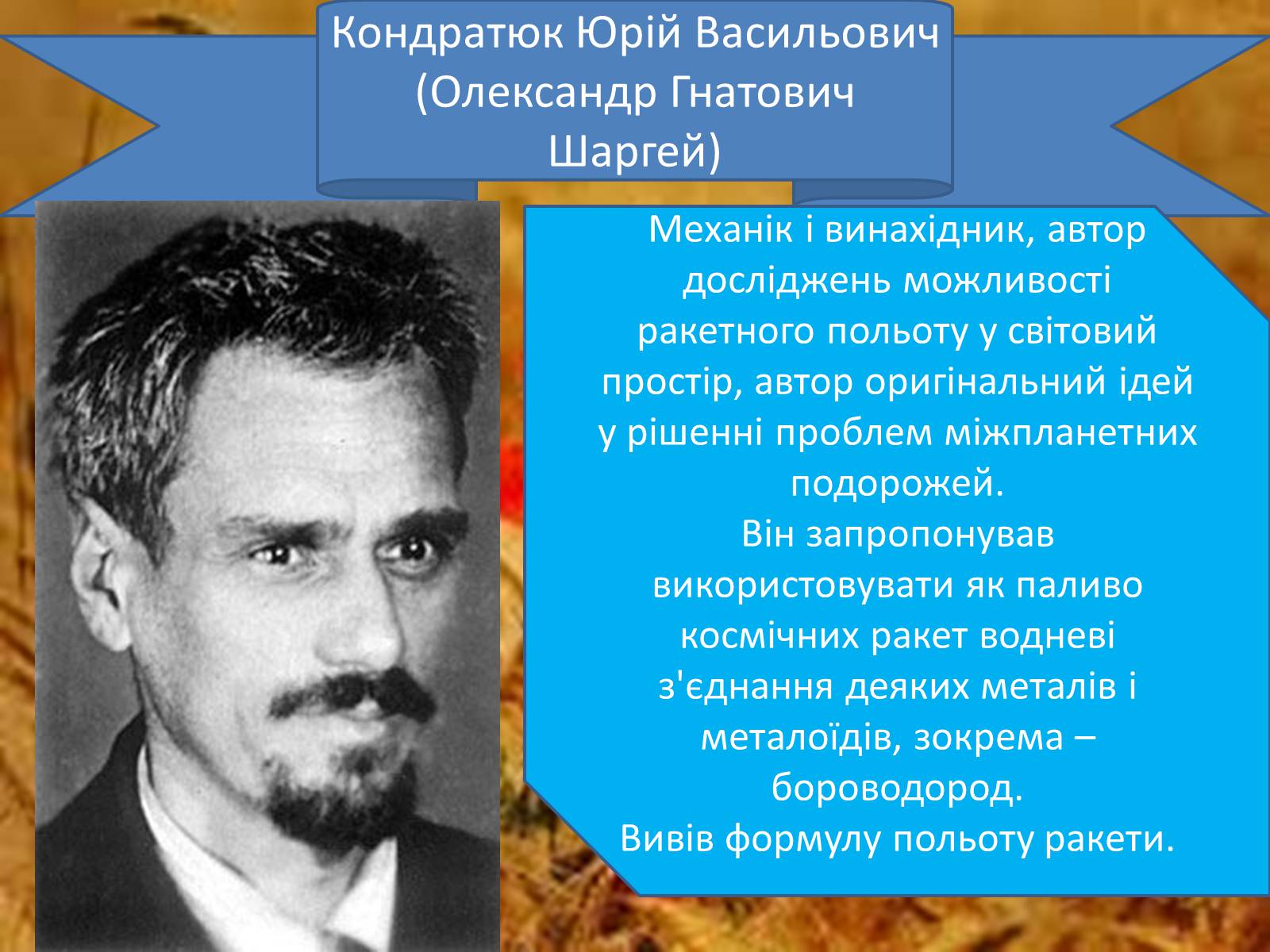 Кондратюк Юрій Васильович (Олександр Гнатович Шаргей)

Механік і винахідник, автор досліджень можливості ракетного польоту у світовий простір, автор оригінальний ідей у рішенні проблем міжпланетних подорожей.
Він запропонував використовувати як паливо космічних ракет водневі з'єднання деяких металів і металоїдів, зокрема – бороводород.
Вивів формулу польоту ракети.